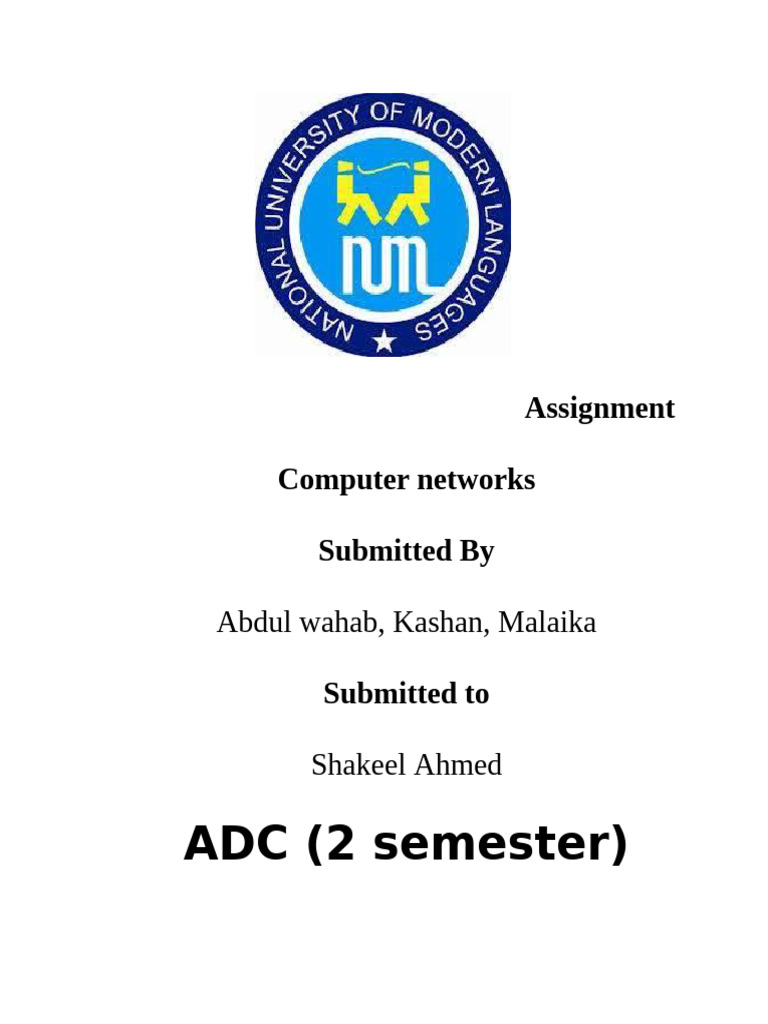 NATIONAL UNIVERSITY OF MODERN LANGUAGES

NUML

Assignment

Computer networks

Submitted By

Abdul wahab, Kashan, Malaika

Submitted to

Shakeel Ahmed

ADC (2 semester)